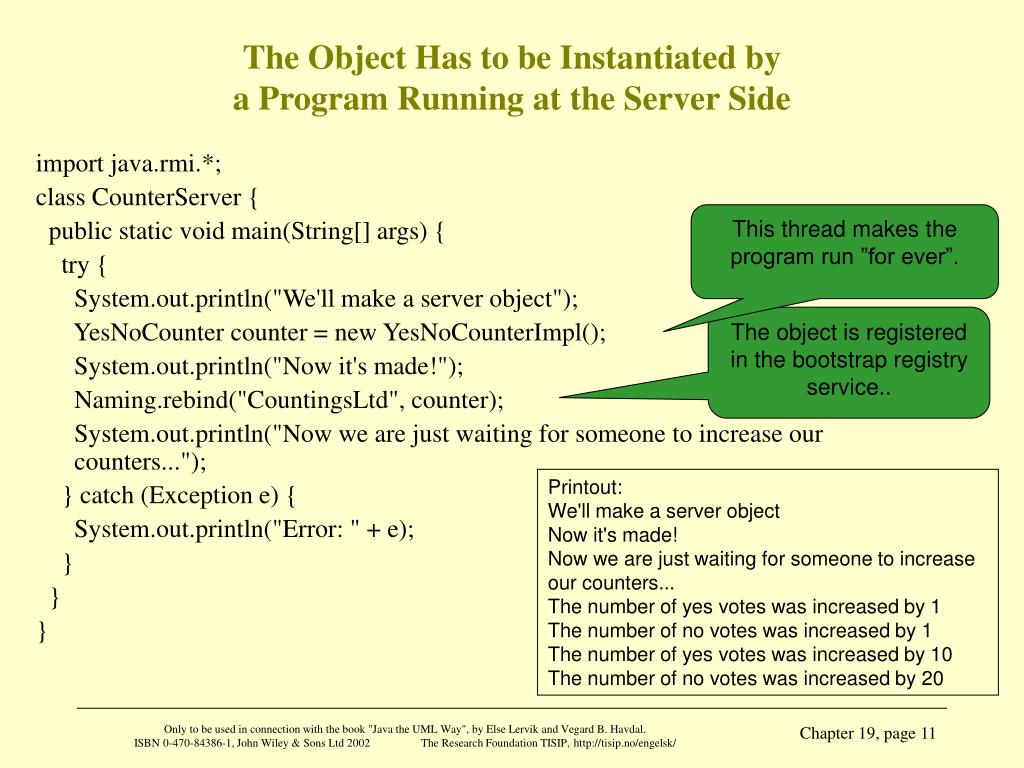 The Object Has to be Instantiated by a Program Running at the Server Side

import java.rmi.*;
class CounterServer {
 public static void main(String[] args) {
  try {
   System.out.println("We'll make a server object");
   YesNoCounter counter = new YesNoCounterImpl();
   System.out.println("Now it's made!");
   Naming.rebind("CountingsLtd", counter);
   System.out.println("Now we are just waiting for someone to increase our counters...");
  } catch (Exception e) {
   System.out.println("Error: " + e);
  }
 }
}

This thread makes the program run ”for ever”.

The object is registered in the bootstrap registry service..

Printout:
We'll make a server object
Now it's made!
Now we are just waiting for someone to increase our counters...
The number of yes votes was increased by 1
The number of no votes was increased by 1
The number of yes votes was increased by 10
The number of no votes was increased by 20

Only to be used in connection with the book "Java the UML Way", by Else Lervik and Vegard B. Havdal.
ISBN 0-470-84386-1, John Wiley & Sons Ltd 2002 The Research Foundation TISIP, http://tisip.no/engelsk/

Chapter 19, page 11